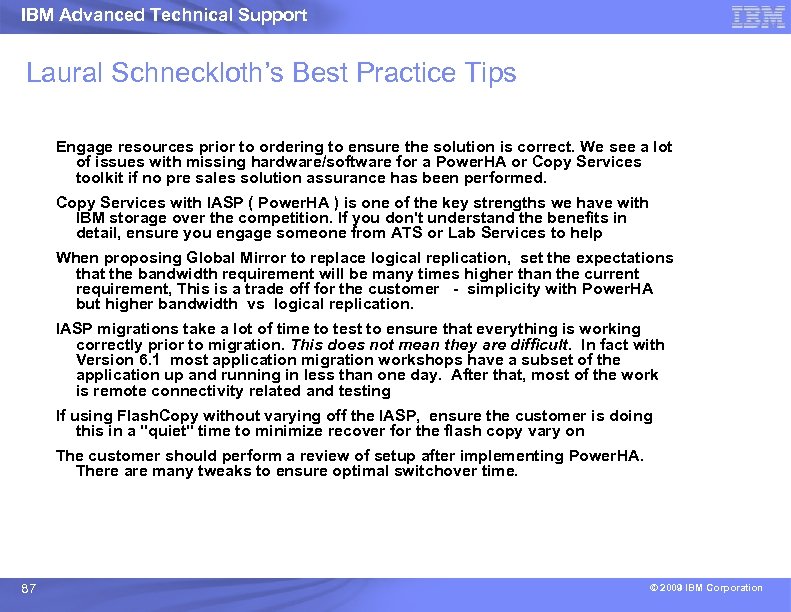 IBM Advanced Technical Support

IBM

Laural Schneckloth's Best Practice Tips

Engage resources prior to ordering to ensure the solution is correct. We see a lot of issues with missing hardware/software for a PowerHA or Copy Services toolkit if no pre sales solution assurance has been performed.

Copy Services with IASP ( PowerHA ) is one of the key strengths we have with IBM storage over the competition. If you don't understand the benefits in detail, ensure you engage someone from ATS or Lab Services to help

When proposing Global Mirror to replace logical replication, set the expectations that the bandwidth requirement will be many times higher than the current requirement, This is a trade off for the customer - simplicity with PowerHA but higher bandwidth vs logical replication.

IASP migrations take a lot of time to test to ensure that everything is working correctly prior to migration. This does not mean they are difficult. In fact with Version 6.1 most application migration workshops have a subset of the application up and running in less than one day. After that, most of the work is remote connectivity related and testing

If using FlashCopy without varying off the IASP, ensure the customer is doing this in a "quiet" time to minimize recover for the flash copy vary on

The customer should perform a review of setup after implementing PowerHA. There are many tweaks to ensure optimal switchover time.

87

© 2009 IBM Corporation